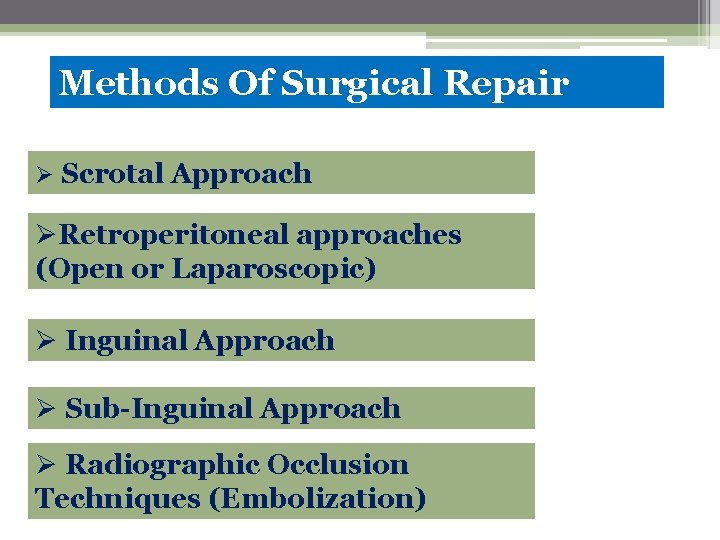 Methods Of Surgical Repair

➢ Scrotal Approach

➢Retroperitoneal approaches (Open or Laparoscopic)

➢ Inguinal Approach

➢ Sub-Inguinal Approach

➢ Radiographic Occlusion Techniques (Embolization)